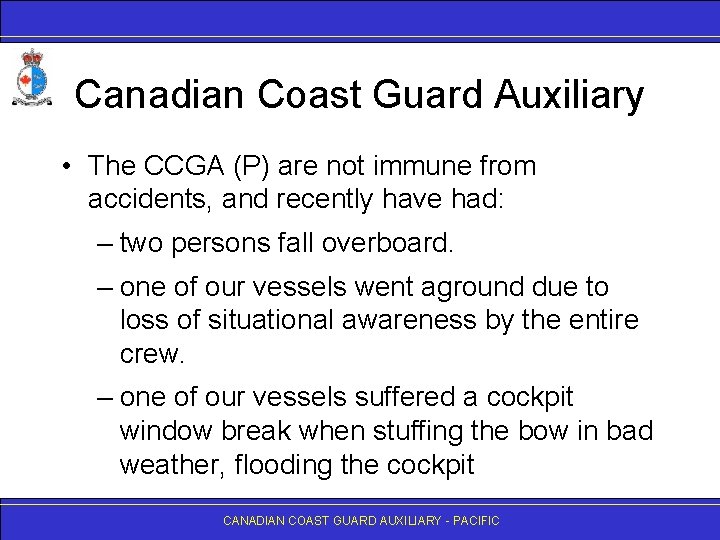 Canadian Coast Guard Auxiliary

• The CCGA (P) are not immune from accidents, and recently have had:

– two persons fall overboard.

– one of our vessels went aground due to loss of situational awareness by the entire crew.

– one of our vessels suffered a cockpit window break when stuffing the bow in bad weather, flooding the cockpit

CANADIAN COAST GUARD AUXILIARY - PACIFIC